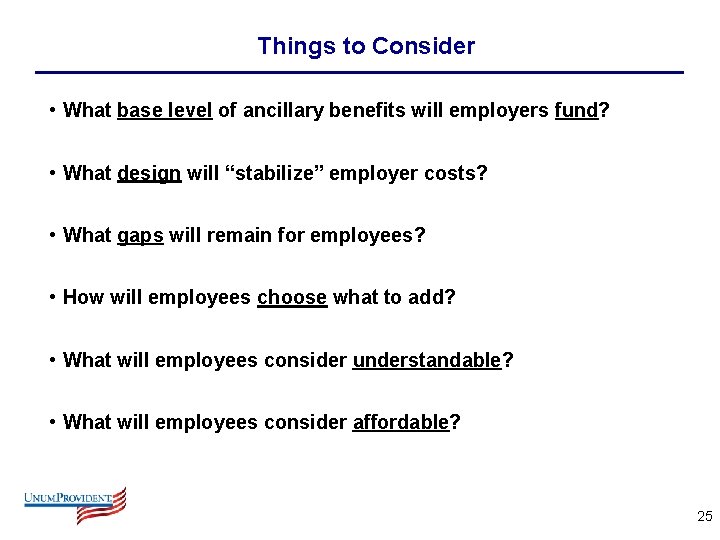 Things to Consider

• What base level of ancillary benefits will employers fund?

• What design will “stabilize” employer costs?

• What gaps will remain for employees?

• How will employees choose what to add?

• What will employees consider understandable?

• What will employees consider affordable?

UNUMPROVIDENT

25